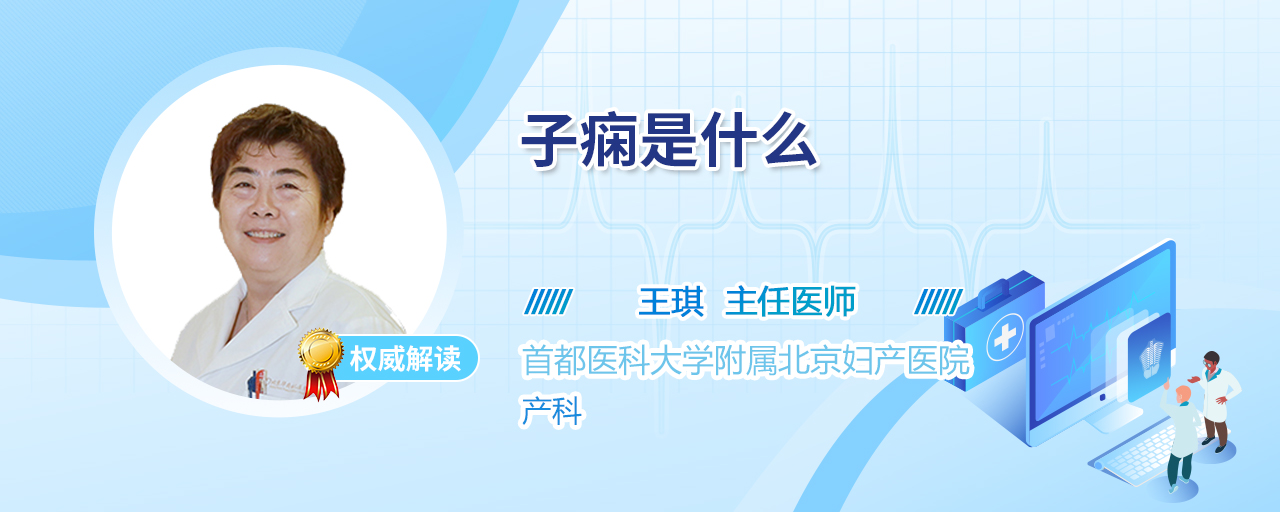 子痫是什么

王琪 主任医师

权威解读

首都医科大学附属北京妇产医院
产科